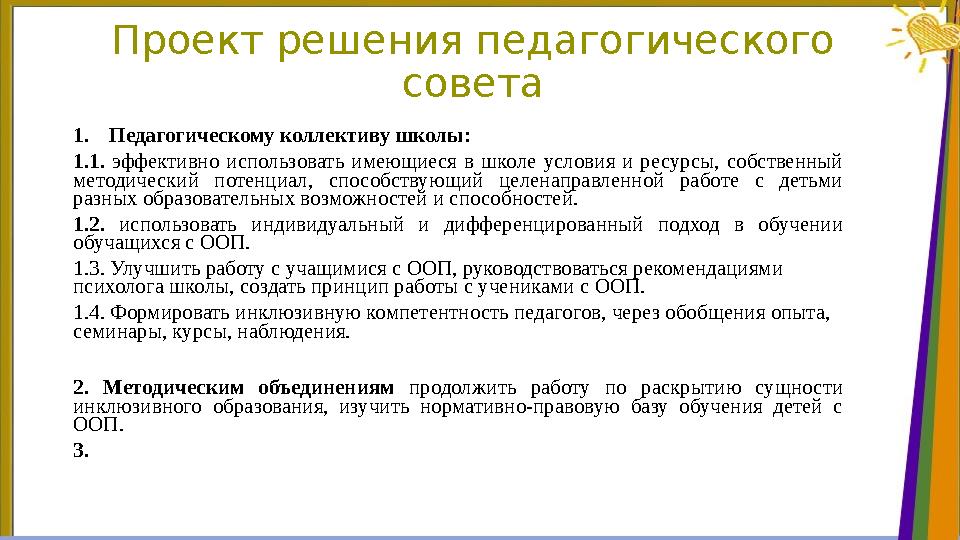 Проект решения педагогического совета

1. Педагогическому коллективу школы:

1.1. эффективно использовать имеющиеся в школе условия и ресурсы, собственный методический потенциал, способствующий целенаправленной работе с детьми разных образовательных возможностей и способностей.

1.2. использовать индивидуальный и дифференцированный подход в обучении обучащихся с ООП.

1.3. Улучшить работу с учащимися с ООП, руководствоваться рекомендациями психолога школы, создать принцип работы с учениками с ООП.

1.4. Формировать инклюзивную компетентность педагогов, через обобщения опыта, семинары, курсы, наблюдения.

2. Методическим объединениям продолжить работу по раскрытию сущности инклюзивного образования, изучить нормативно-правовую базу обучения детей с ООП.

3.